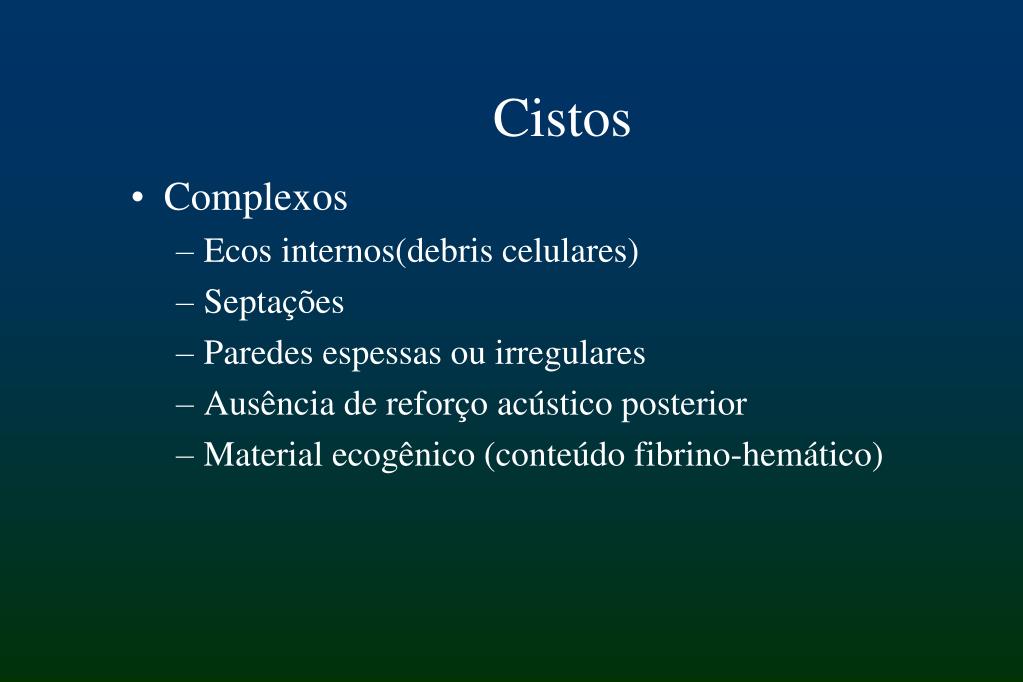 Cistos

• Complexos
– Ecos internos(debris celulares)
– Septações
– Paredes espessas ou irregulares
– Ausência de reforço acústico posterior
– Material ecogênico (conteúdo fibrino-hemático)